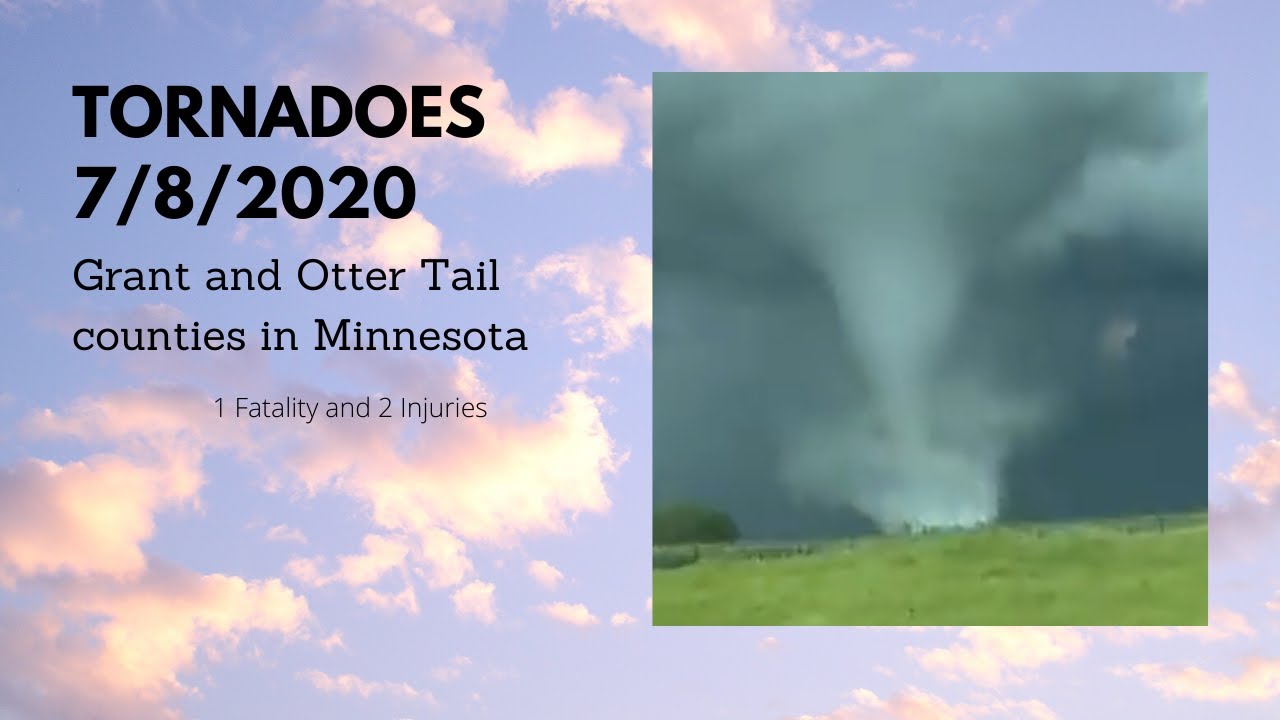 TORNADOES
7/8/2020

Grant and Otter Tail counties in Minnesota

1 Fatality and 2 Injuries